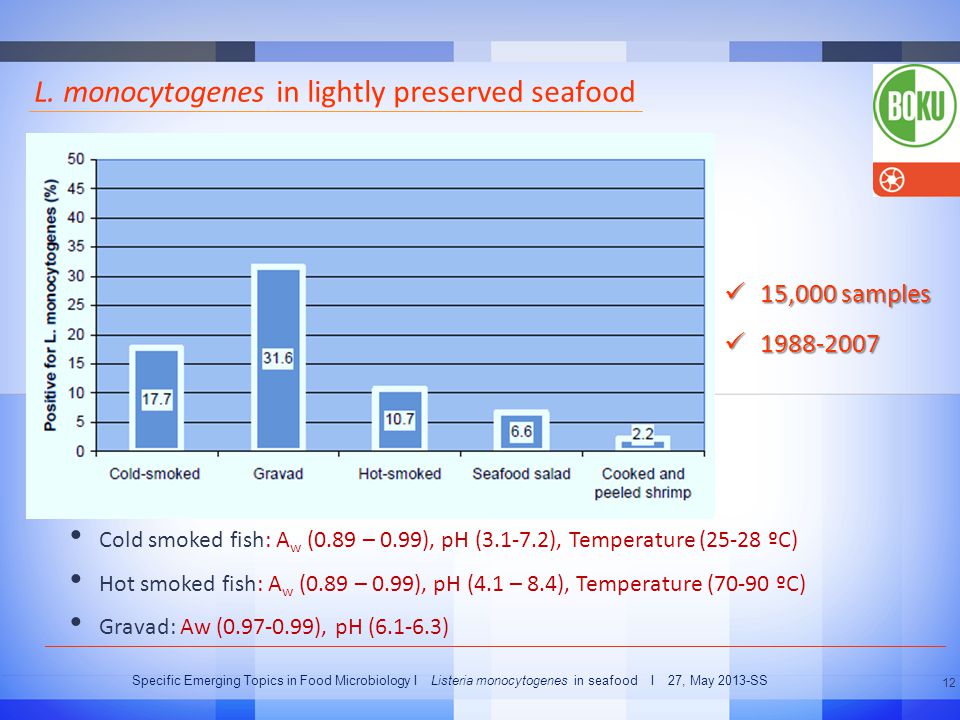 L. monocytogenes in lightly preserved seafood

BOKU

Positive for L. monocytogenes (%)

50
45
40
35
30
25
20
15
10
5
0

17.7
31.6
10.7
6.6
2.2

Cold-smoked
Gravad
Hot-smoked
Seafood salad
Cooked and peeled shrimp

✓ 15,000 samples
✓ 1988-2007

• Cold smoked fish: $A_w$ (0.89 – 0.99), pH (3.1-7.2), Temperature (25-28 ºC)

• Hot smoked fish: $A_w$ (0.89 – 0.99), pH (4.1 – 8.4), Temperature (70-90 ºC)

• Gravad: Aw (0.97-0.99), pH (6.1-6.3)

Specific Emerging Topics in Food Microbiology I Listeria monocytogenes in seafood I 27, May 2013-SS

12